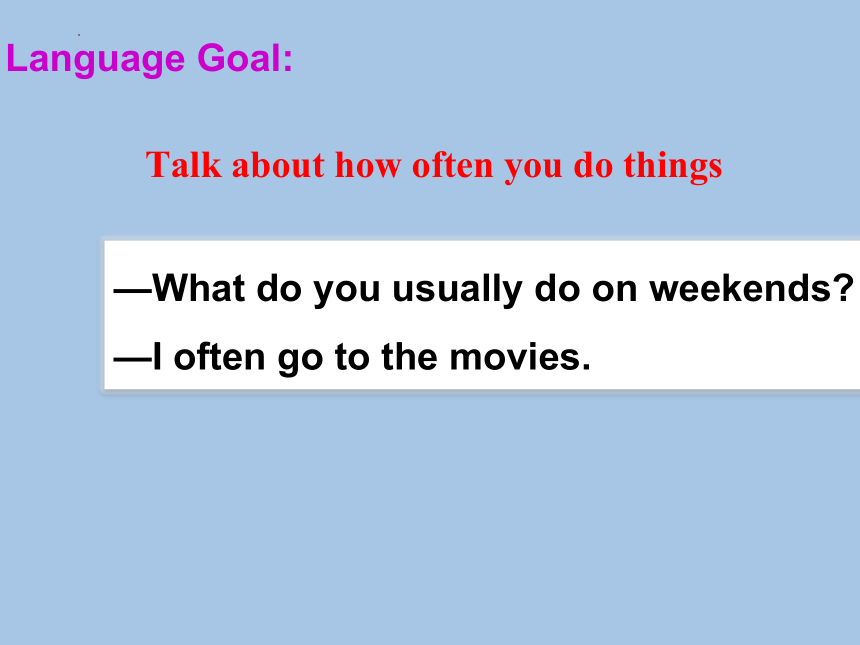 Language Goal:

Talk about how often you do things

—What do you usually do on weekends?

—I often go to the movies.